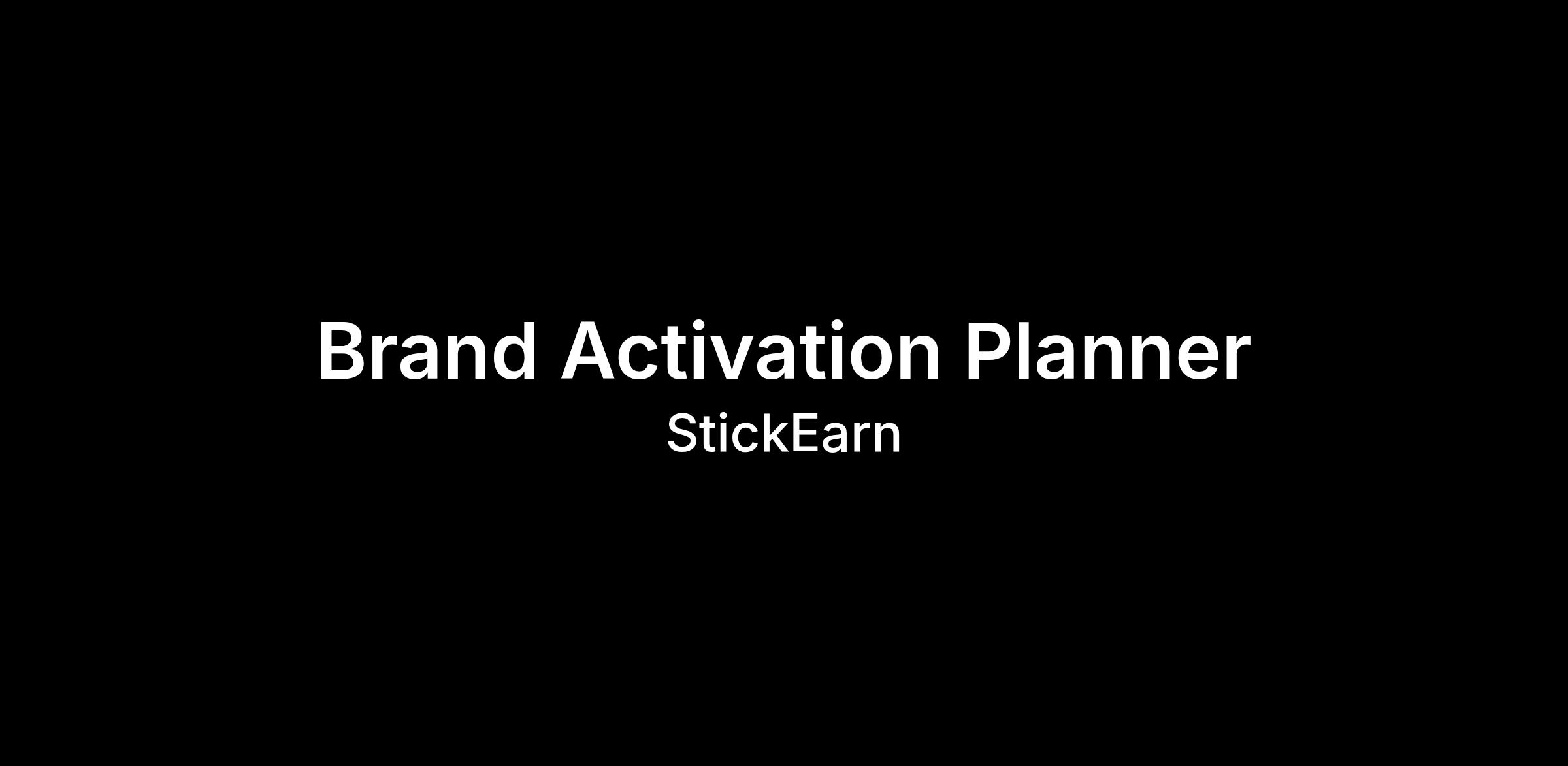 Brand Activation Planner
StickEarn